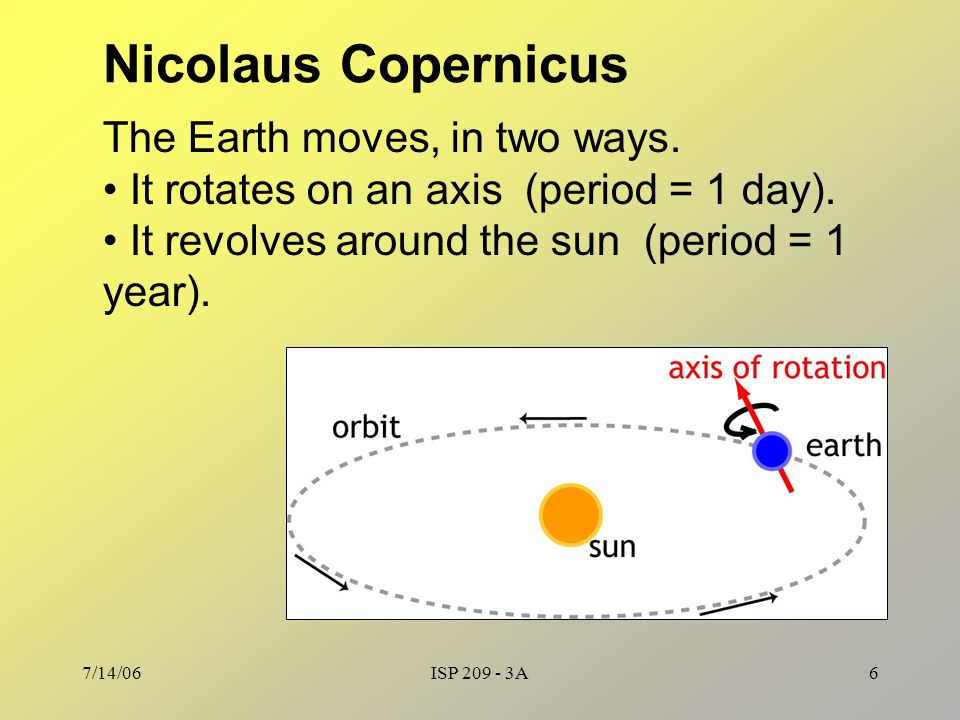 Nicolaus Copernicus

The Earth moves, in two ways.
• It rotates on an axis (period = 1 day).
• It revolves around the sun (period = 1 year).

axis of rotation
orbit
earth
sun

7/14/06
ISP 209 - 3A
6